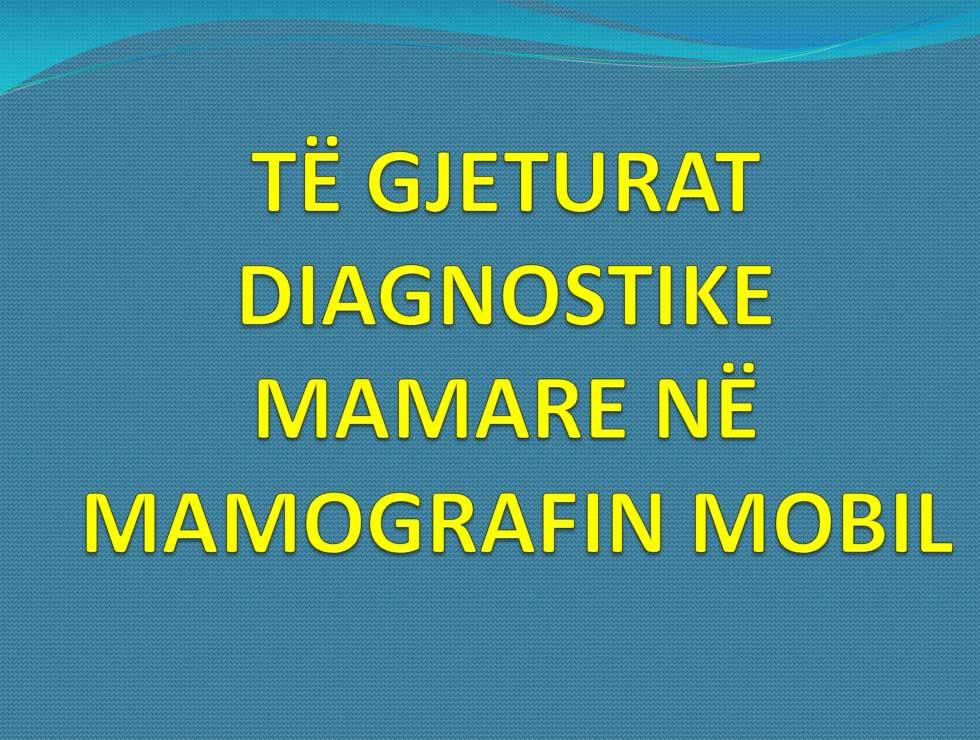 TË GJETURAT DIAGNOSTIKE MAMARE NË MAMOGRAFIN MOBIL